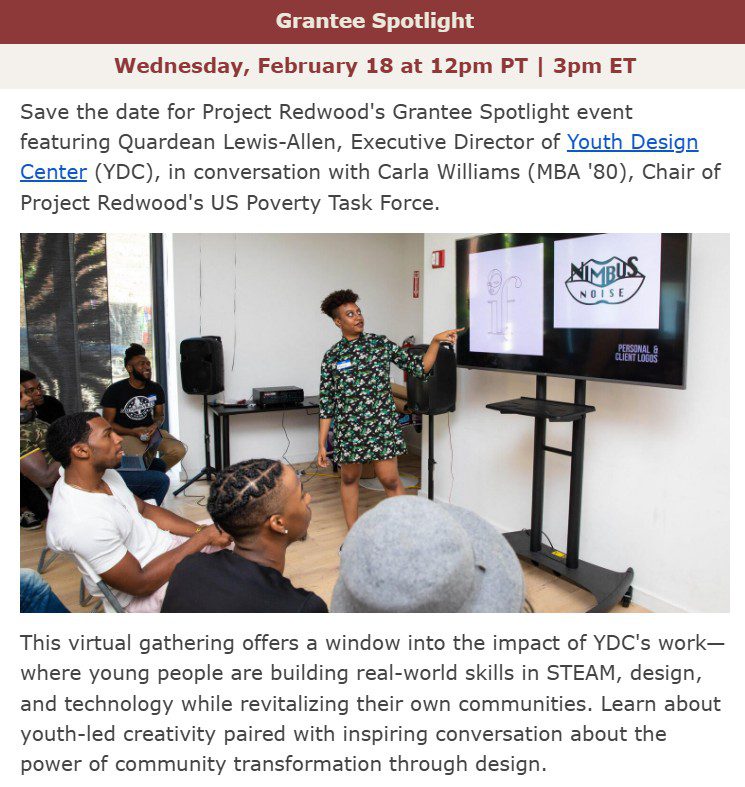 Grantee Spotlight

Wednesday, February 18 at 12pm PT | 3pm ET

Save the date for Project Redwood's Grantee Spotlight event featuring Quardean Lewis-Allen, Executive Director of Youth Design Center (YDC), in conversation with Carla Williams (MBA '80), Chair of Project Redwood's US Poverty Task Force.

if

NIMBUS NOISE

PERSONAL & CLIENT LOGOS

This virtual gathering offers a window into the impact of YDC's work—where young people are building real-world skills in STEAM, design, and technology while revitalizing their own communities. Learn about youth-led creativity paired with inspiring conversation about the power of community transformation through design.